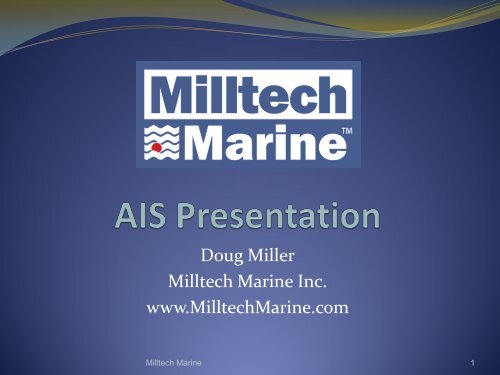 Milltech Marine™

AIS Presentation

Doug Miller
Milltech Marine Inc.
www.MilltechMarine.com

Milltech Marine

1